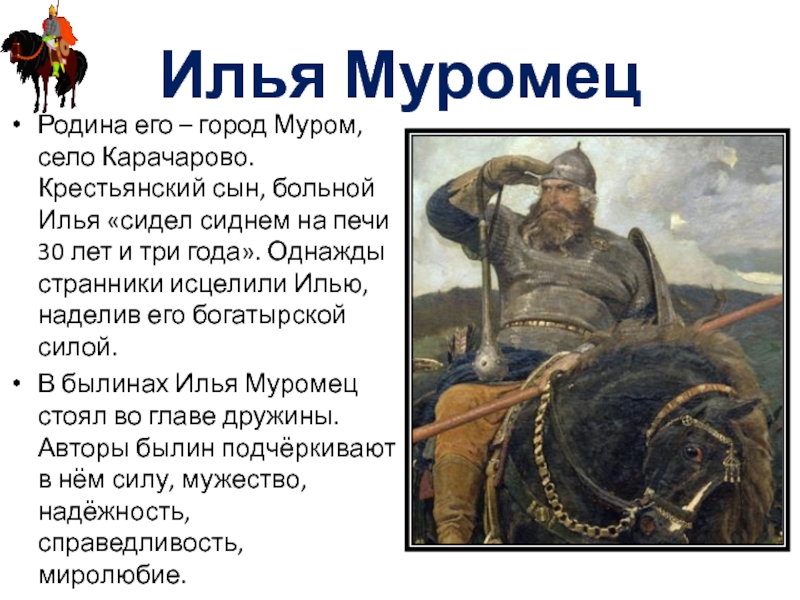 Илья Муромец

• Родина его – город Муром, село Карачарово. Крестьянский сын, больной Илья «сидел сиднем на печи 30 лет и три года». Однажды странники исцелили Илью, наделив его богатырской силой.
• В былинах Илья Муромец стоял во главе дружины. Авторы былин подчёркивают в нём силу, мужество, надёжность, справедливость, миролюбие.